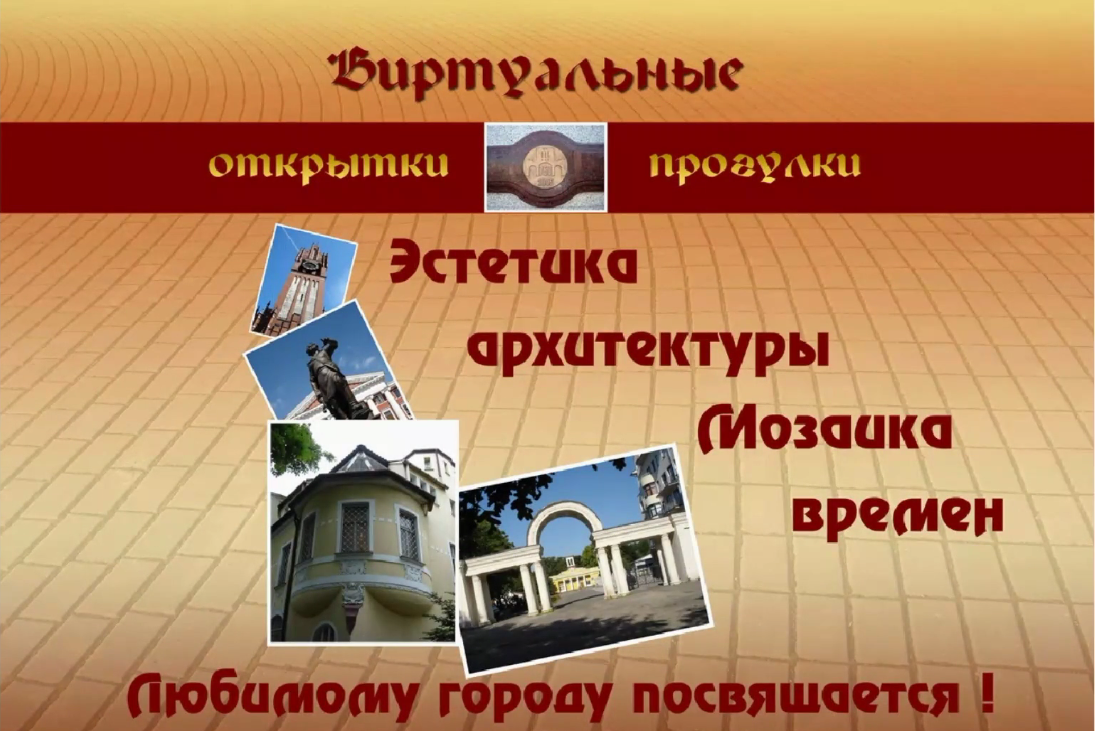 Виртуальные

открытки прогулки

Эстетика архитектуры

Мозаика времен

Любимому городу посвящается !